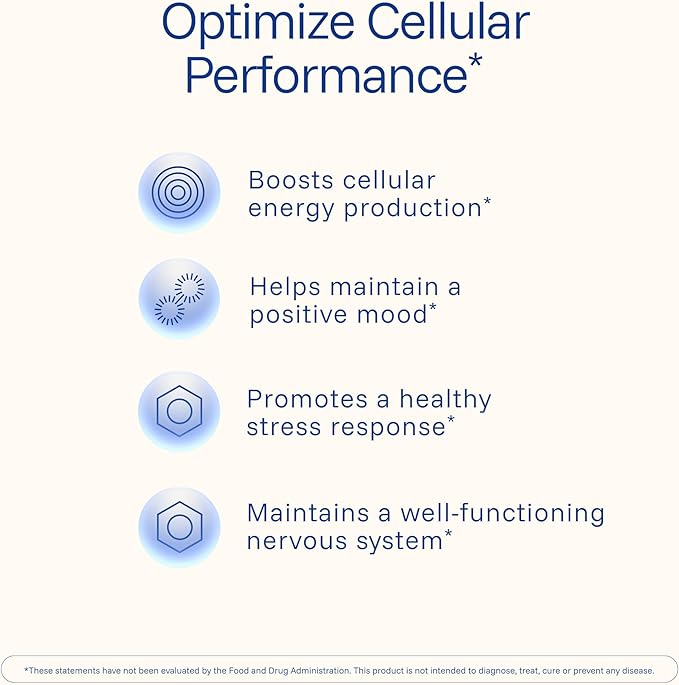 Optimize Cellular Performance*

Boosts cellular energy production*

Helps maintain a positive mood*

Promotes a healthy stress response*

Maintains a well-functioning nervous system*

*These statements have not been evaluated by the Food and Drug Administration. This product is not intended to diagnose, treat, cure or prevent any disease.